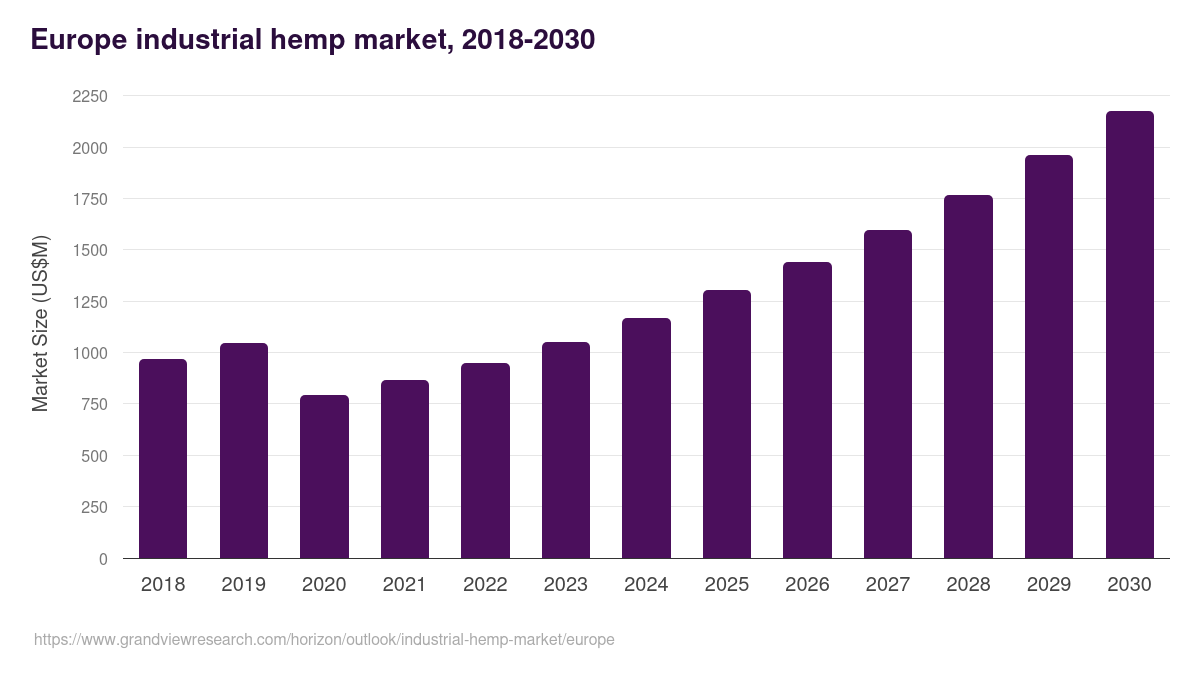 Europe industrial hemp market, 2018-2030

Market Size (US$M)

2250
2000
1750
1500
1250
1000
750
500
250
0

2018 2019 2020 2021 2022 2023 2024 2025 2026 2027 2028 2029 2030

https://www.grandviewresearch.com/horizon/outlook/industrial-hemp-market/europe